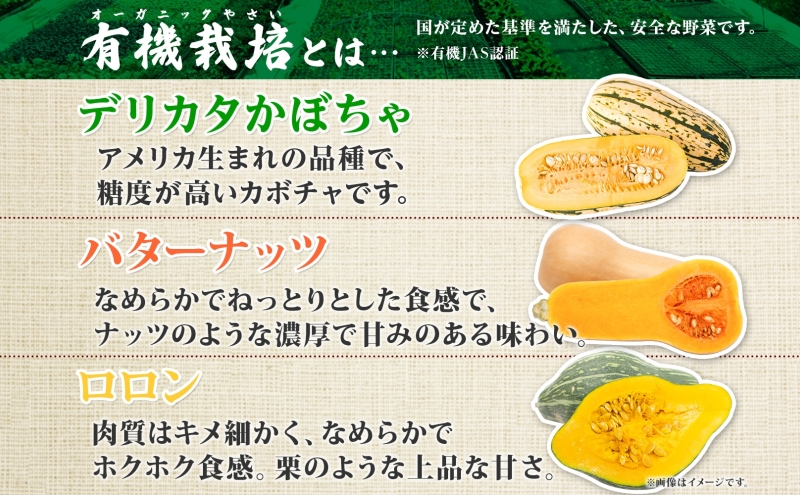 オーガニックやさい
有機栽培とは…
国が定めた基準を満たした、安全な野菜です。
※有機JAS認証

デリカタかぼちゃ
アメリカ生まれの品種で、糖度が高いカボチャです。

バターナッツ
なめらかでねっとりとした食感で、ナッツのような濃厚で甘みのある味わい。

ロロン
肉質はキメ細かく、なめらかでホクホク食感。栗のような上品な甘さ。

※画像はイメージです。